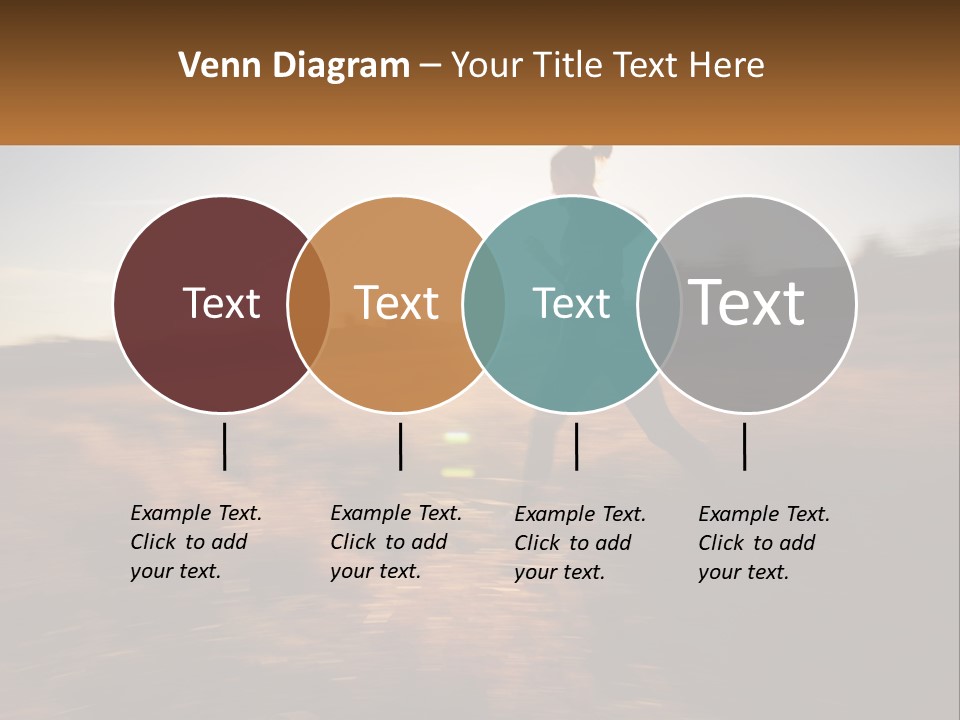 Venn Diagram – Your Title Text Here

Text

Text

Text

Text

Example Text. Click to add your text.

Example Text. Click to add your text.

Example Text. Click to add your text.

Example Text. Click to add your text.